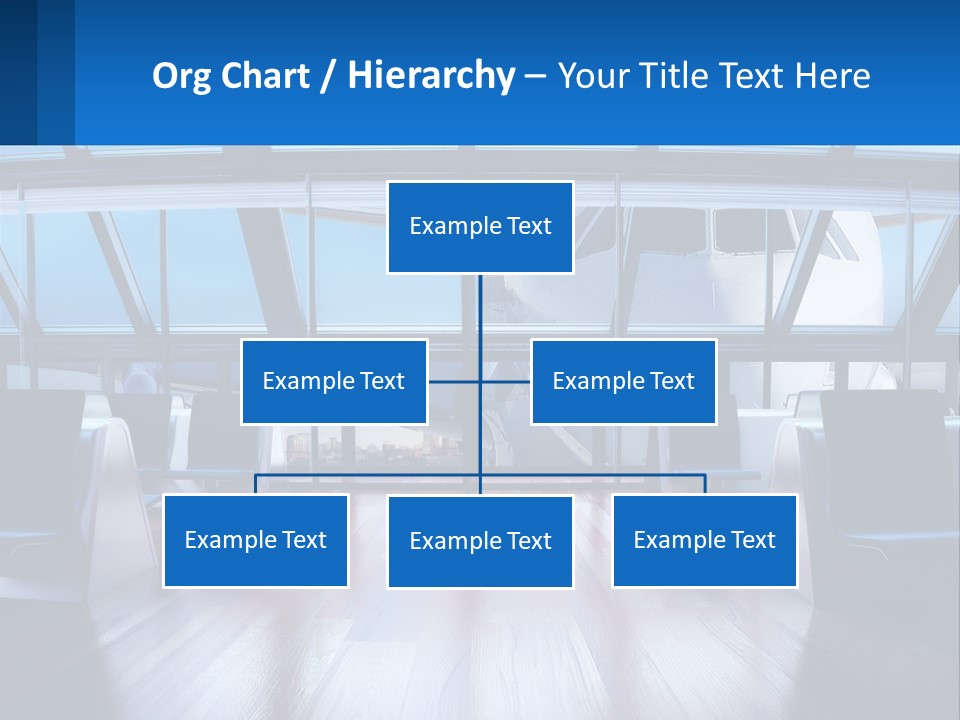 Org Chart / Hierarchy – Your Title Text Here

Example Text

Example Text

Example Text

Example Text

Example Text

Example Text